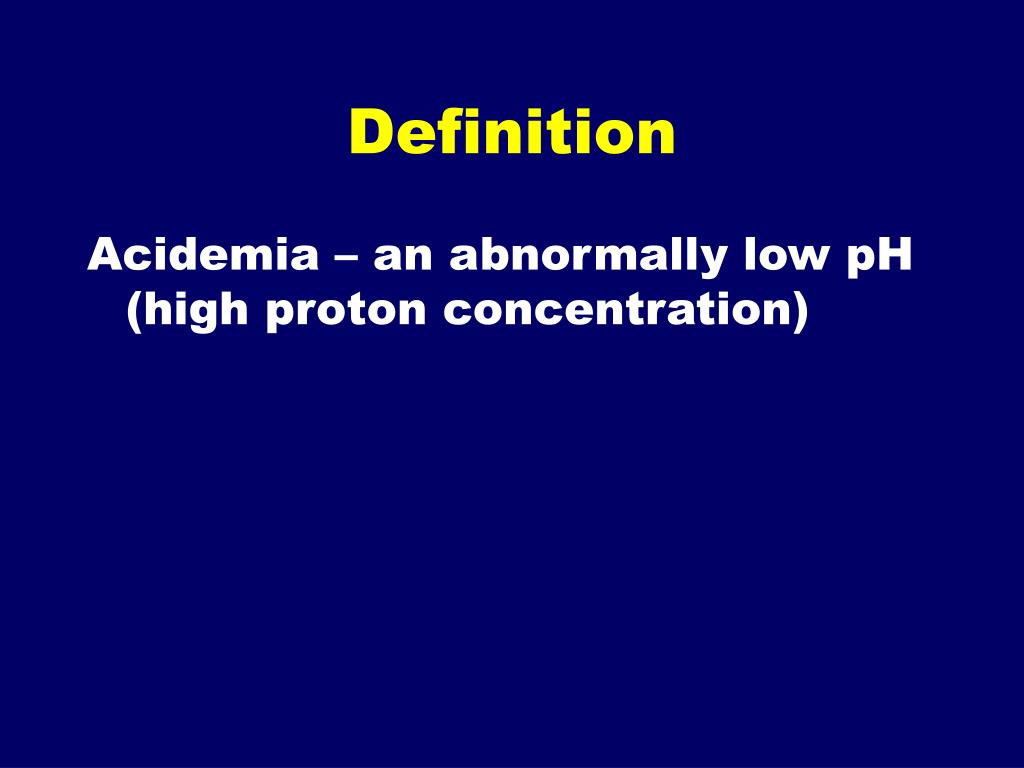 Definition

Acidemia – an abnormally low pH (high proton concentration)